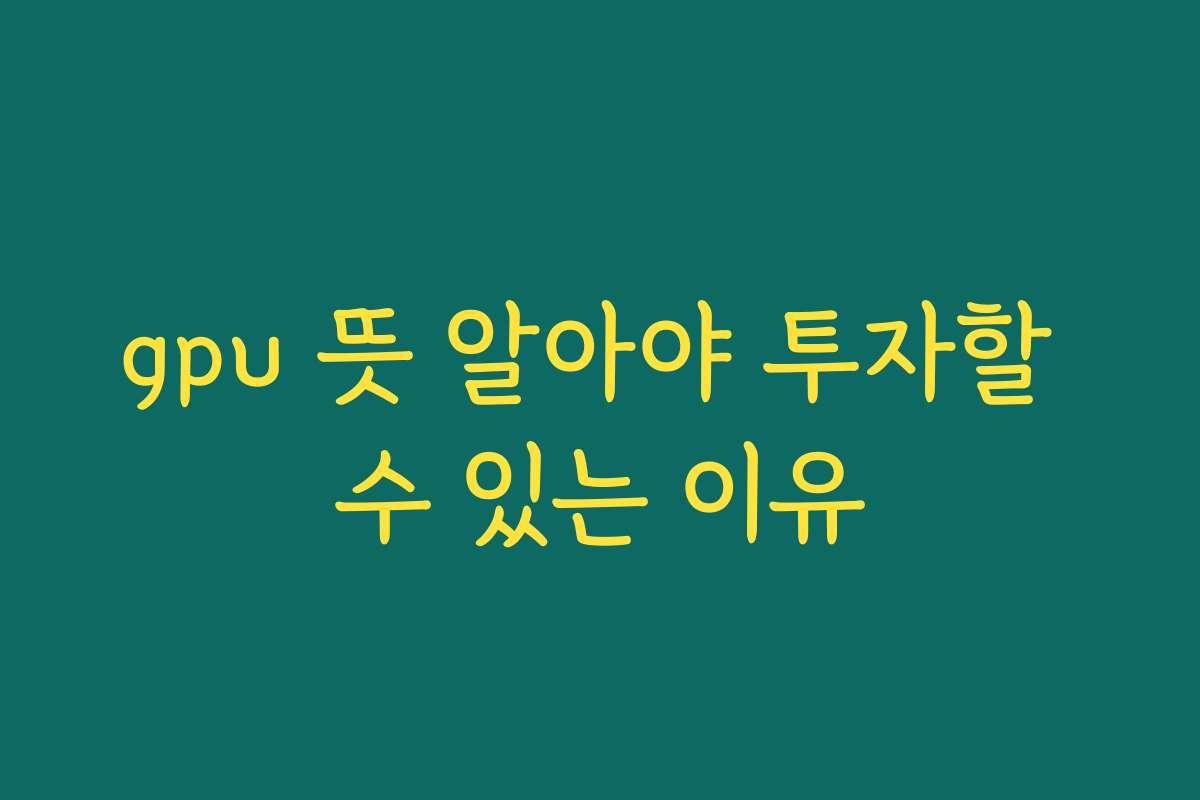 gpu 뜻 알아야 투자할 수 있는 이유